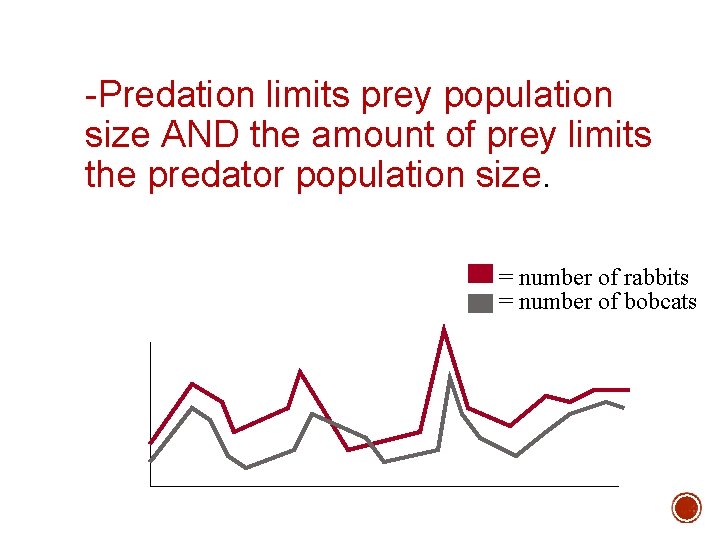 -Predation limits prey population size AND the amount of prey limits the predator population size.

= number of rabbits
= number of bobcats